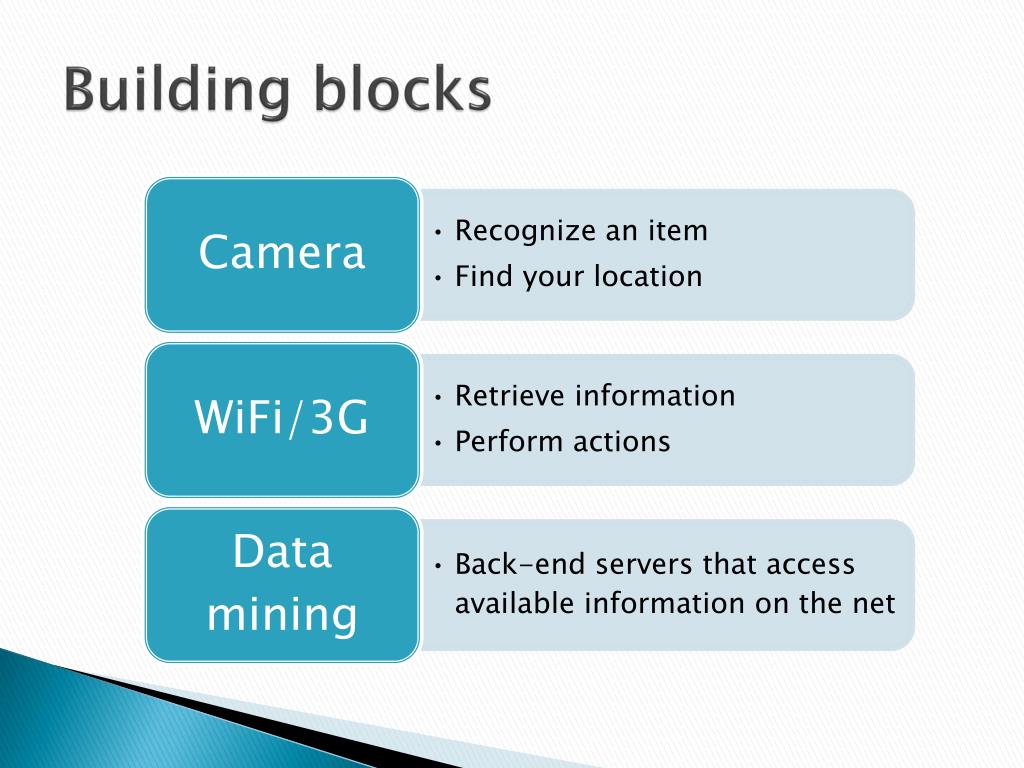 Building blocks

Camera

• Recognize an item
• Find your location

WiFi/3G

• Retrieve information
• Perform actions

Data mining

• Back-end servers that access available information on the net